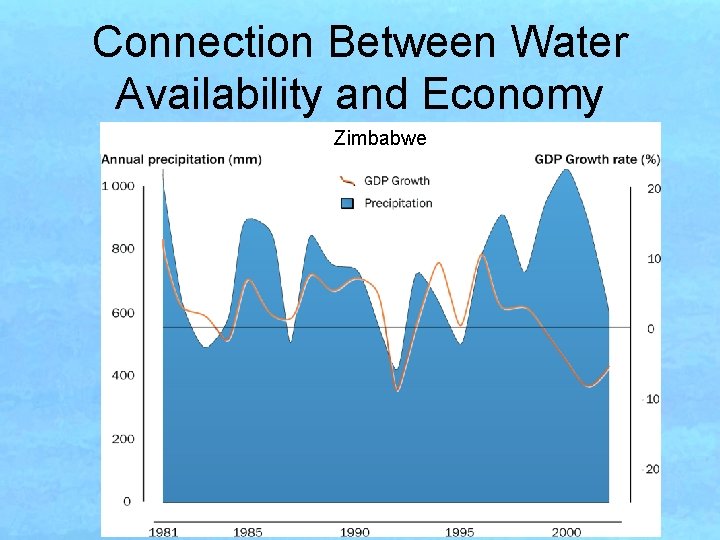 Connection Between Water Availability and Economy

Zimbabwe

Annual precipitation (mm)

GDP Growth rate (%)

GDP Growth

Precipitation

1 000

800

600

400

200

0

20

10

0

-10

-20

1981

1985

1990

1995

2000